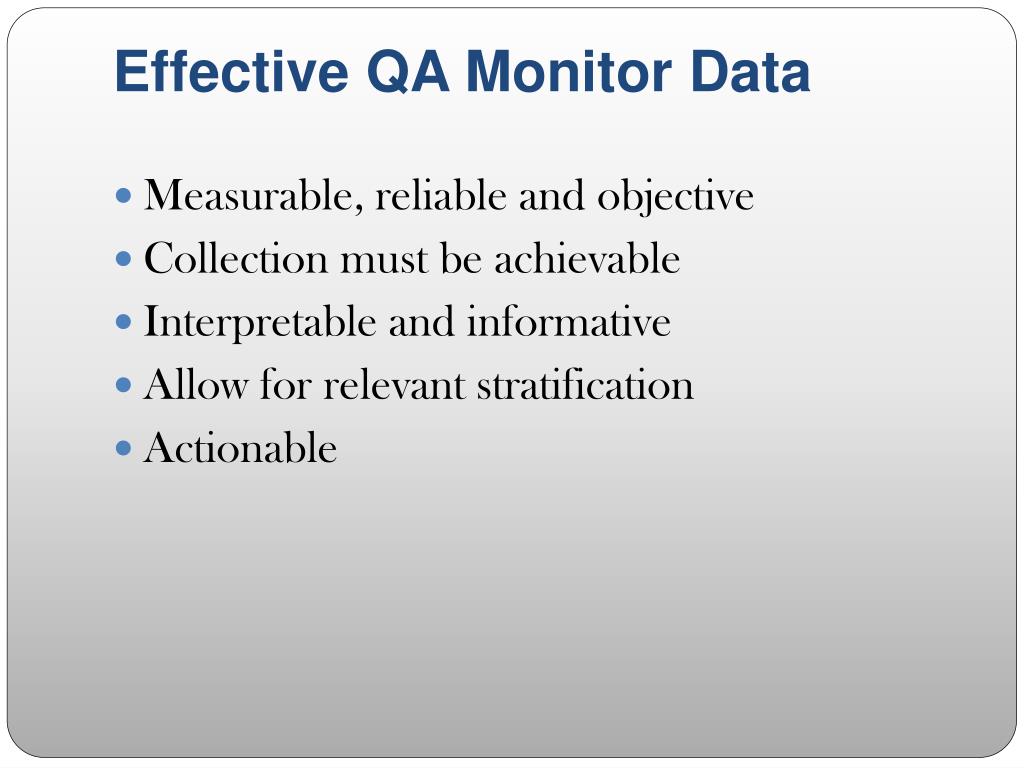 Effective QA Monitor Data

- Measurable, reliable and objective
- Collection must be achievable
- Interpretable and informative
- Allow for relevant stratification
- Actionable